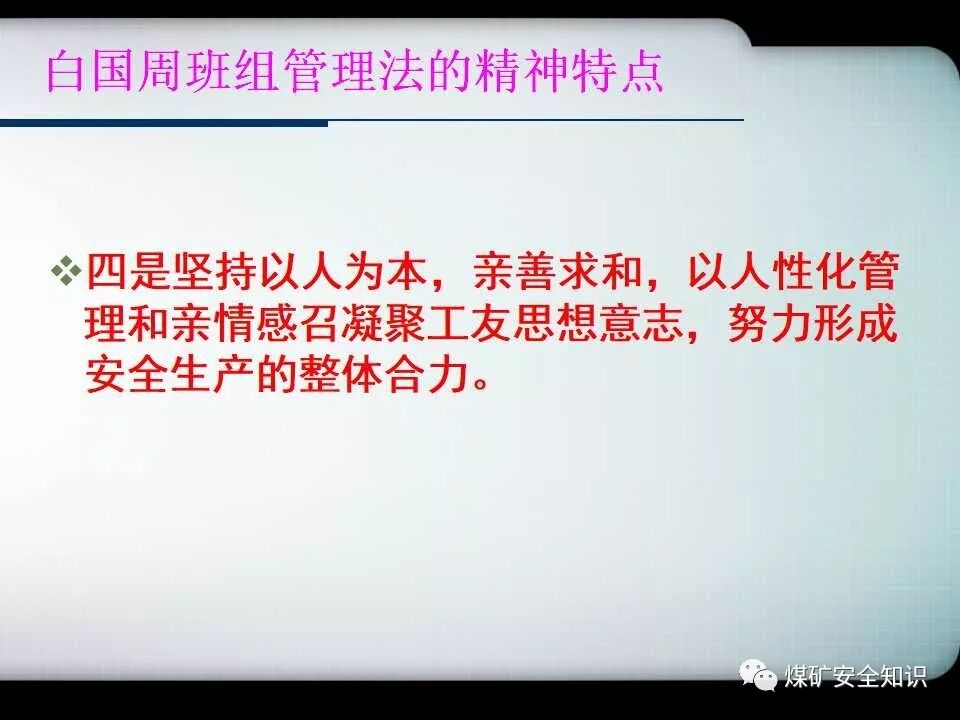 白国周班组管理法的精神特点

❖四是坚持以人为本，亲善求和，以人性化管理和亲情感召凝聚工友思想意志，努力形成安全生产的整体合力。

煤矿安全知识